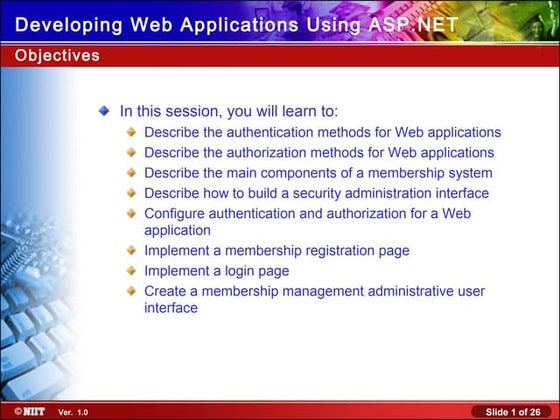 Developing Web Applications Using ASP.NET

Objectives

In this session, you will learn to:

Describe the authentication methods for Web applications

Describe the authorization methods for Web applications

Describe the main components of a membership system

Describe how to build a security administration interface

Configure authentication and authorization for a Web application

Implement a membership registration page

Implement a login page

Create a membership management administrative user interface

©NIIT Ver. 1.0

Slide 1 of 26